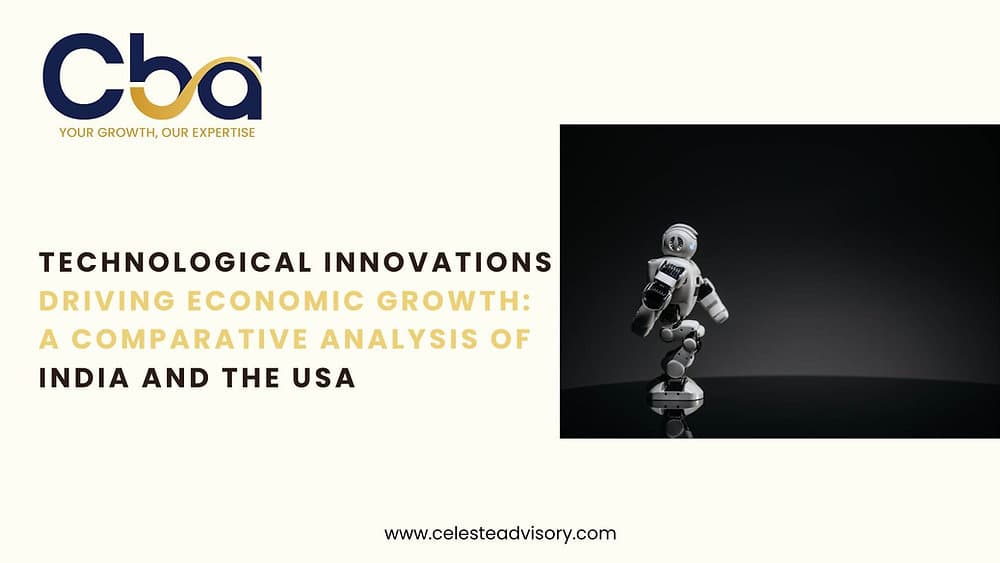 Cba
YOUR GROWTH, OUR EXPERTISE

TECHNOLOGICAL INNOVATIONS DRIVING ECONOMIC GROWTH: A COMPARATIVE ANALYSIS OF INDIA AND THE USA

www.celesteadvisory.com